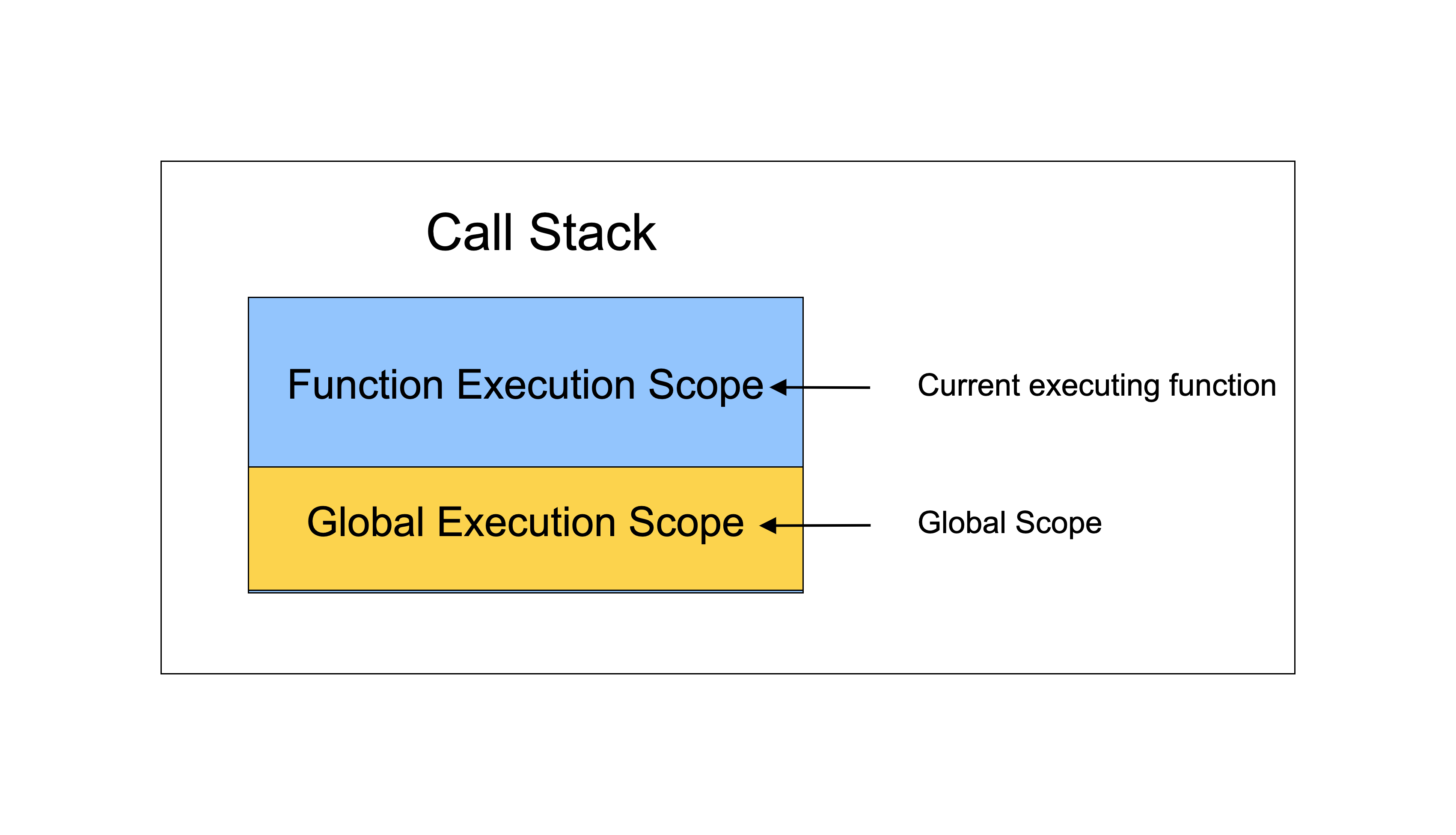 Call Stack

Function Execution Scope

Current executing function

Global Execution Scope

Global Scope